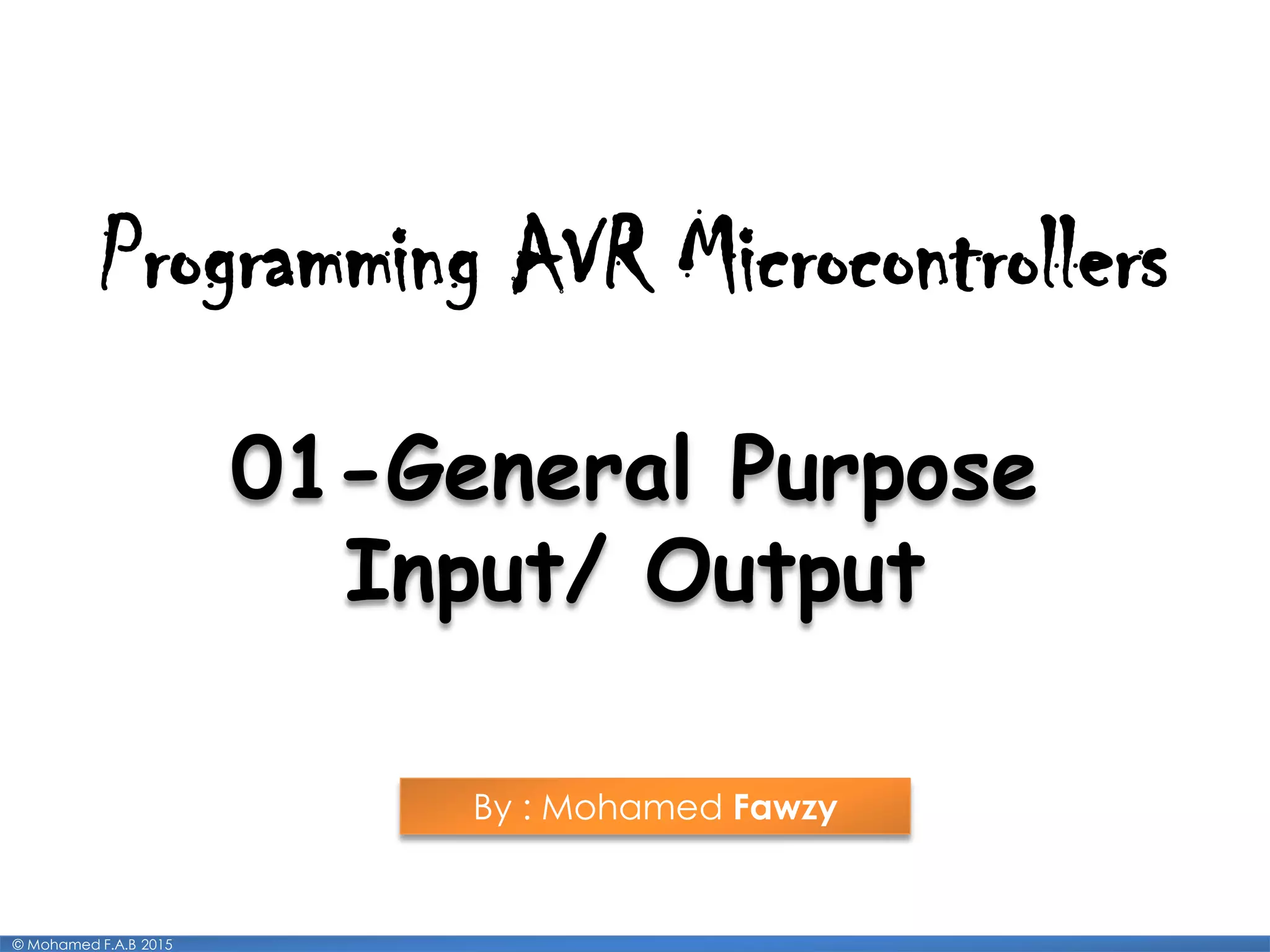 Programming AVR Microcontrollers

01-General Purpose Input/ Output

By : Mohamed Fawzy

© Mohamed F.A.B 2015